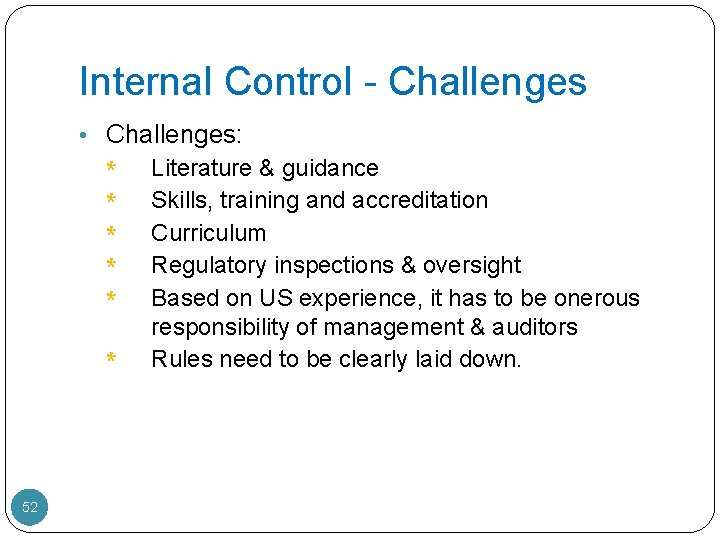 Internal Control - Challenges

• Challenges:
* Literature & guidance
* Skills, training and accreditation
* Curriculum
* Regulatory inspections & oversight
* Based on US experience, it has to be onerous responsibility of management & auditors
* Rules need to be clearly laid down.

52